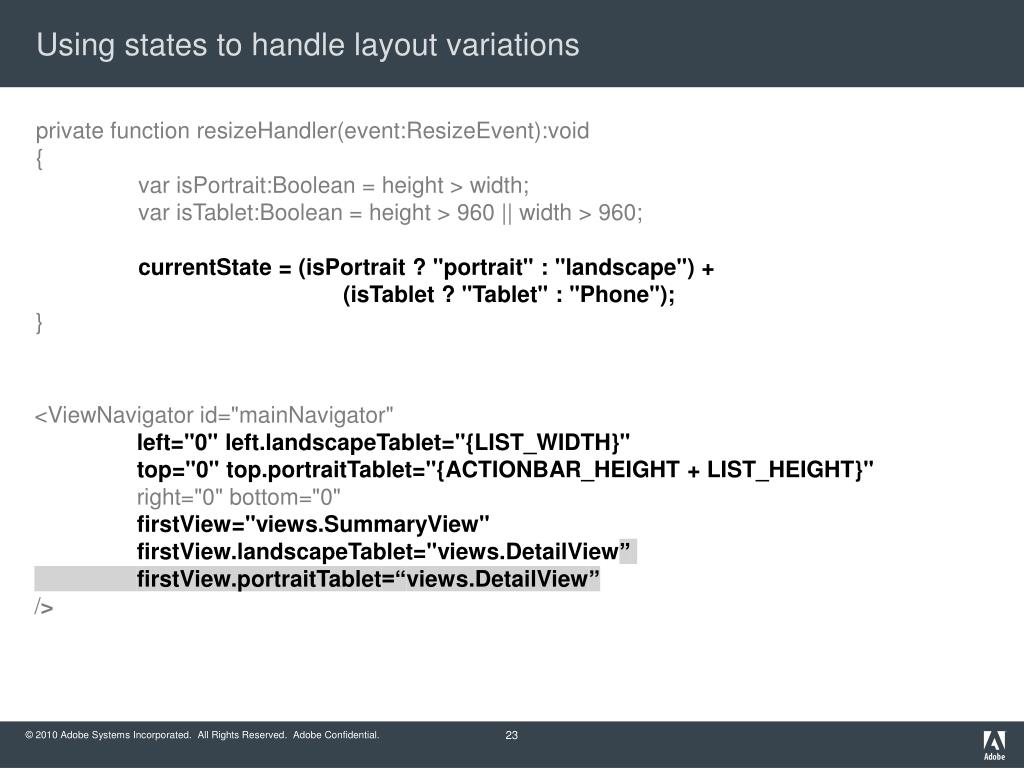 Using states to handle layout variations

private function resizeHandler(event:ResizeEvent):void
{
var isPortrait:Boolean = height > width;
var isTablet:Boolean = height > 960 || width > 960;

currentState = (isPortrait ? "portrait" : "landscape") +
(isTablet ? "Tablet" : "Phone");
}

<ViewNavigator id="mainNavigator"
left="0" left.landscapeTablet="{LIST_WIDTH}"
top="0" top.portraitTablet="{ACTIONBAR_HEIGHT + LIST_HEIGHT}"
right="0" bottom="0"
firstView="views.SummaryView"
firstView.landscapeTablet="views.DetailView”
firstView.portraitTablet=“views.DetailView”
/>

© 2010 Adobe Systems Incorporated. All Rights Reserved. Adobe Confidential.

23

Adobe